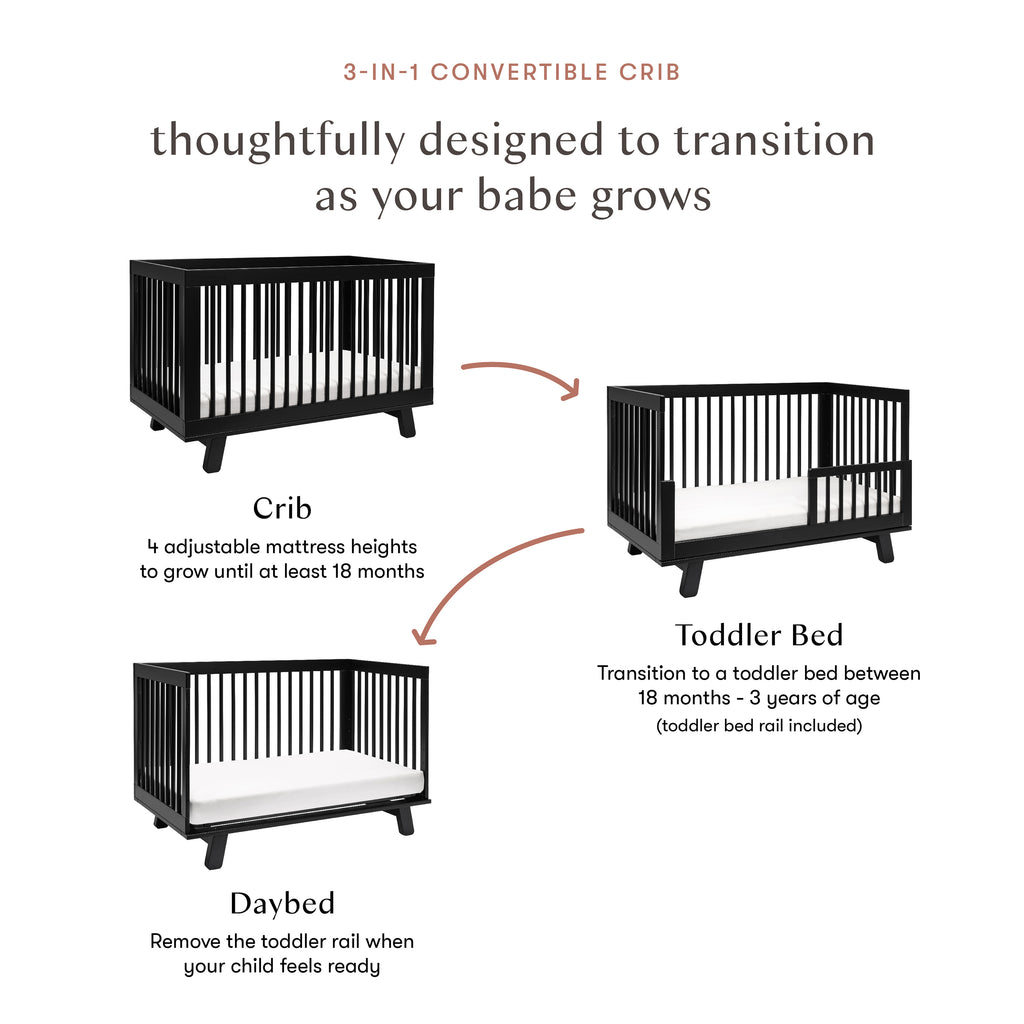 3-IN-1 CONVERTIBLE CRIB

thoughtfully designed to transition as your babe grows

Crib

4 adjustable mattress heights to grow until at least 18 months

Toddler Bed

Transition to a toddler bed between 18 months - 3 years of age

(toddler bed rail included)

Daybed

Remove the toddler rail when your child feels ready